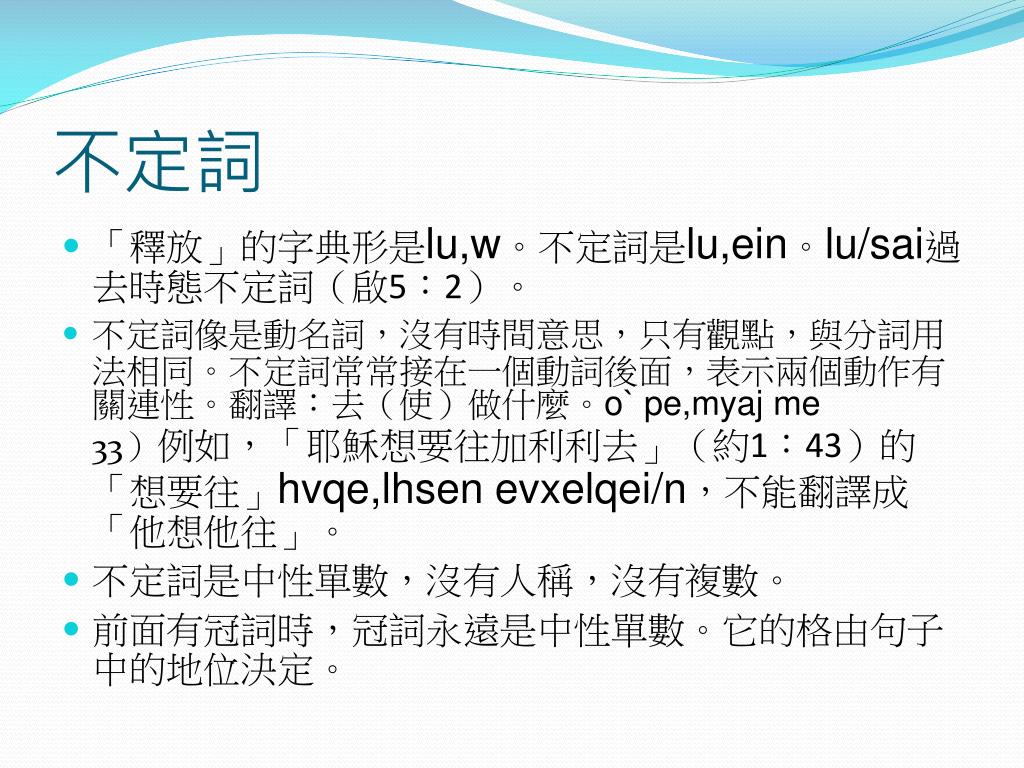 不定詞

「釋放」的字典形是lu,w。不定詞是lu,ein。lu/sai過去時態不定詞（啟5：2）。

不定詞像是動名詞，沒有時間意思，只有觀點，與分詞用法相同。不定詞常常接在一個動詞後面，表示兩個動作有關連性。翻譯：去（使）做什麼。o` pe,myaj me 33）例如，「耶穌想要往加利利去」（約1：43）的「想要往」hvqe,lhsen evxelqei/n，不能翻譯成「他想他往」。

不定詞是中性單數，沒有人稱，沒有複數。

前面有冠詞時，冠詞永遠是中性單數。它的格由句子中的地位決定。